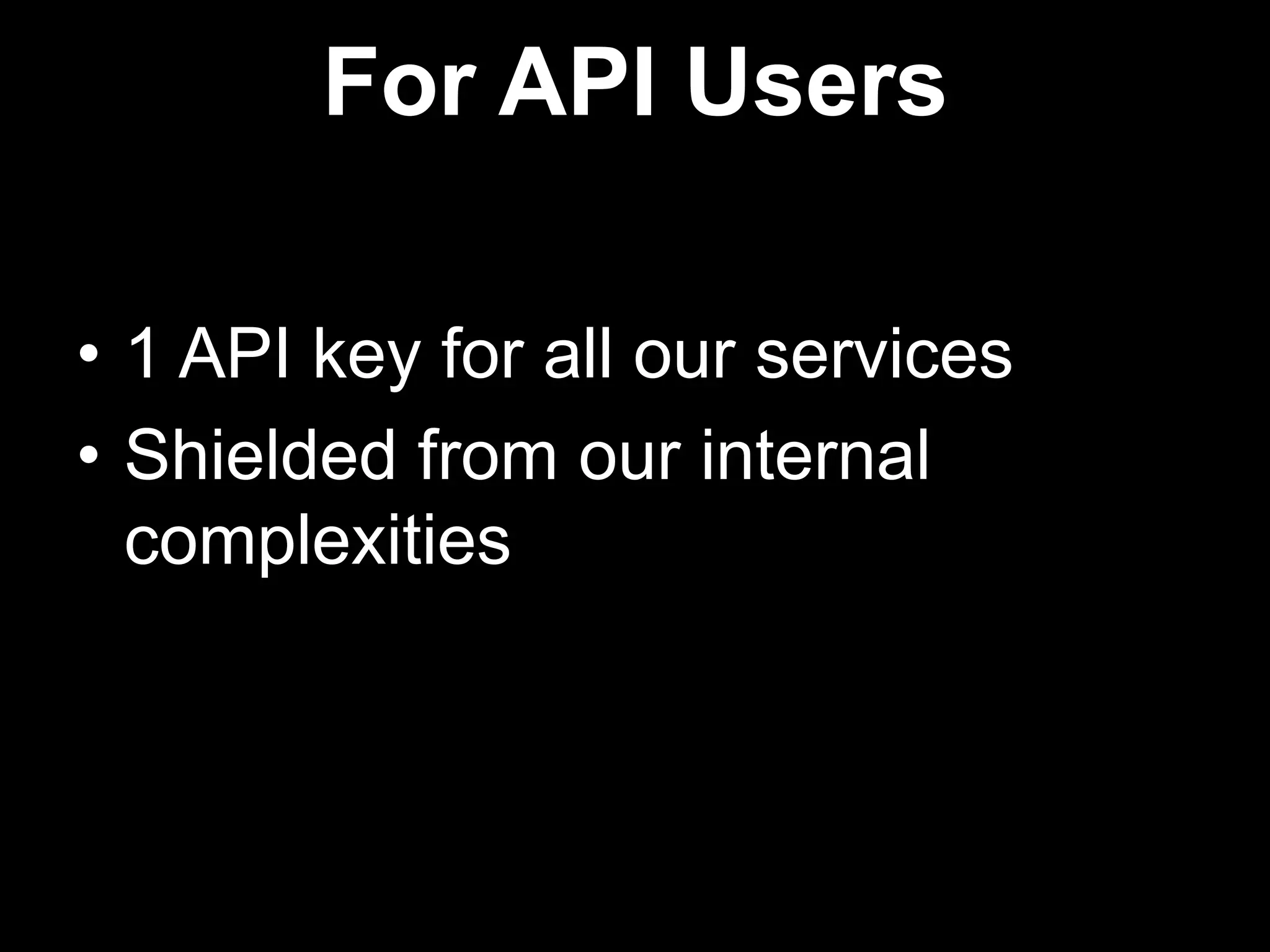 For API Users

• 1 API key for all our services
• Shielded from our internal complexities